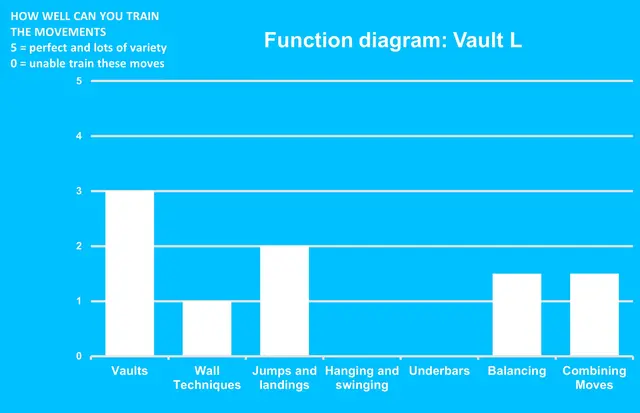 HOW WELL CAN YOU TRAIN THE MOVEMENTS
5 = perfect and lots of variety
0 = unable train these moves

Function diagram: Vault L

5
4
3
2
1
0

Vaults
Wall Techniques
Jumps and landings
Hanging and swinging
Underbars
Balancing
Combining Moves